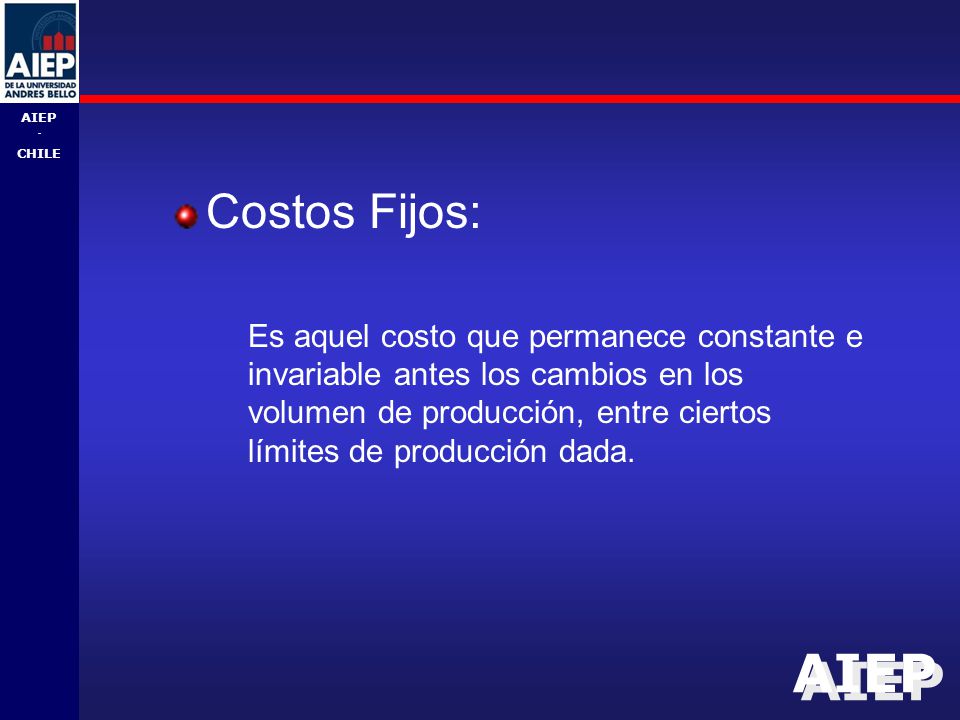 AIEP
DE LA UNIVERSIDAD
ANDRES BELLO

AIEP
-
CHILE

Costos Fijos:

Es aquel costo que permanece constante e invariable antes los cambios en los volumen de producción, entre ciertos límites de producción dada.

AIEP